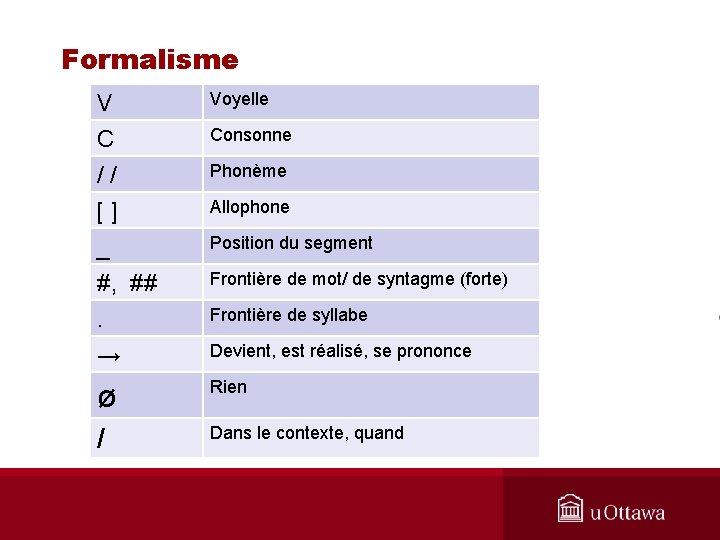 Formalisme

| | |
|---|---|
| V | Voyelle |
| C | Consonne |
| / / | Phonème |
| [ ] | Allophone |
| _ | Position du segment |
| #, ## | Frontière de mot/ de syntagme (forte) |
| . | Frontière de syllabe |
| → | Devient, est réalisé, se prononce |
| ø | Rien |
| / | Dans le contexte, quand |

uOttawa